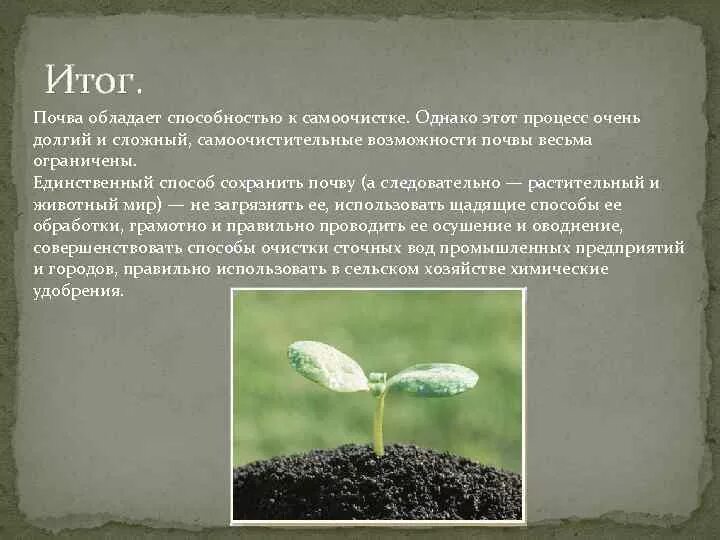 Итог.

Почва обладает способностью к самоочистке. Однако этот процесс очень долгий и сложный, самоочистительные возможности почвы весьма ограничены.
Единственный способ сохранить почву (а следовательно — растительный и животный мир) — не загрязнять ее, использовать щадящие способы ее обработки, грамотно и правильно проводить ее осушение и оводнение, совершенствовать способы очистки сточных вод промышленных предприятий и городов, правильно использовать в сельском хозяйстве химические удобрения.